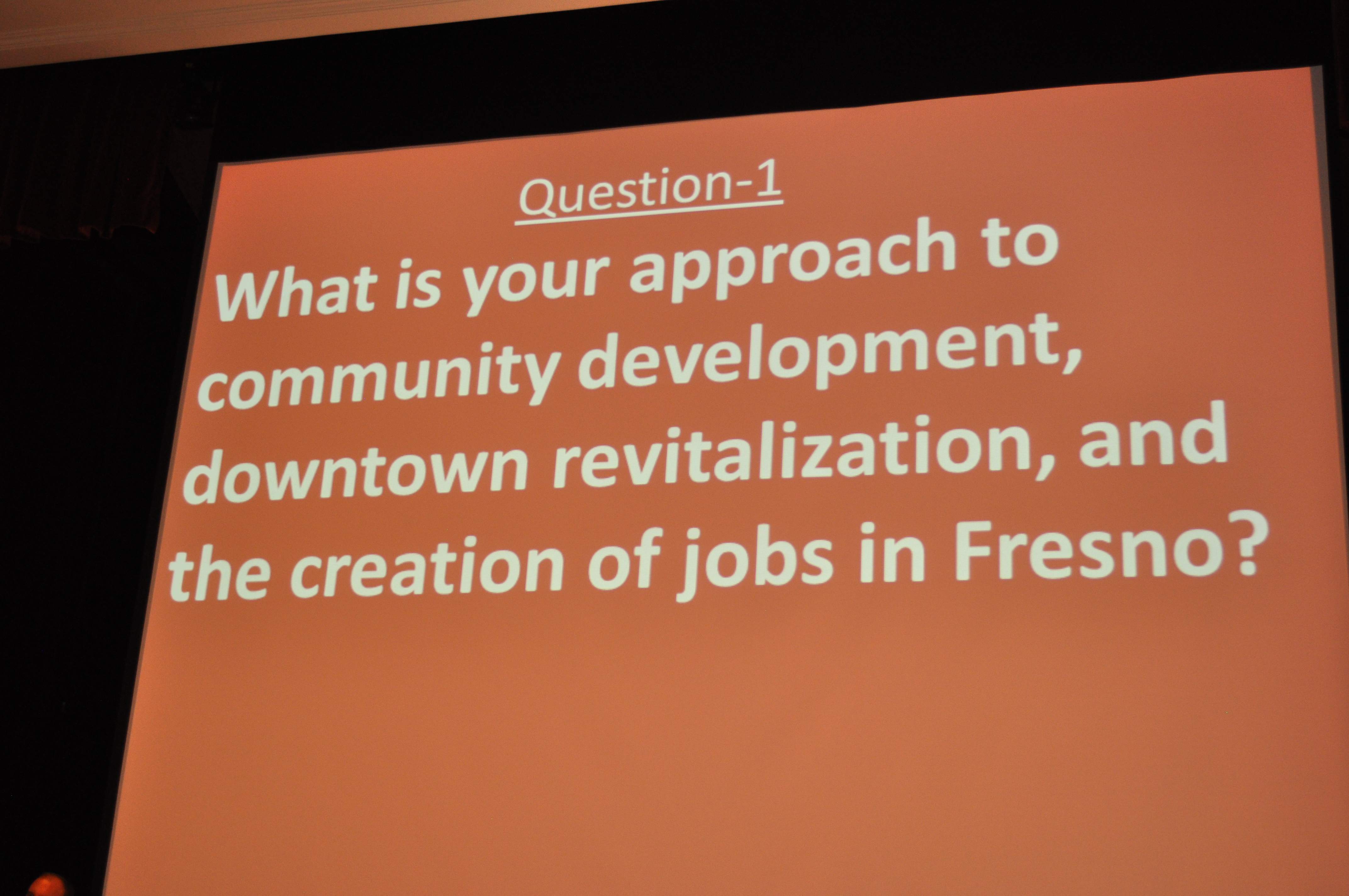 Question-1

What is your approach to community development, downtown revitalization, and the creation of jobs in Fresno?